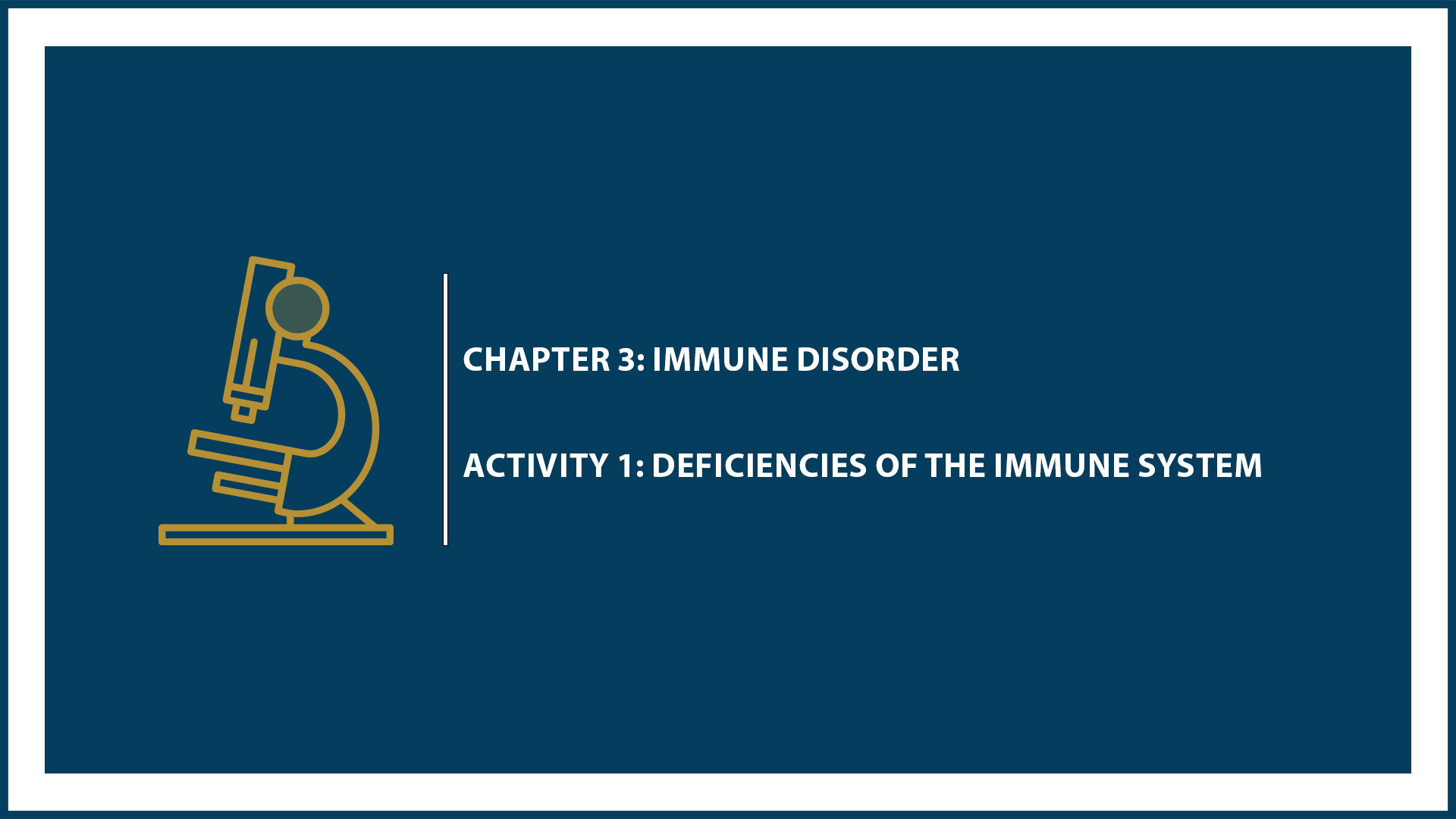 CHAPTER 3: IMMUNE DISORDER

ACTIVITY 1: DEFICIENCIES OF THE IMMUNE SYSTEM